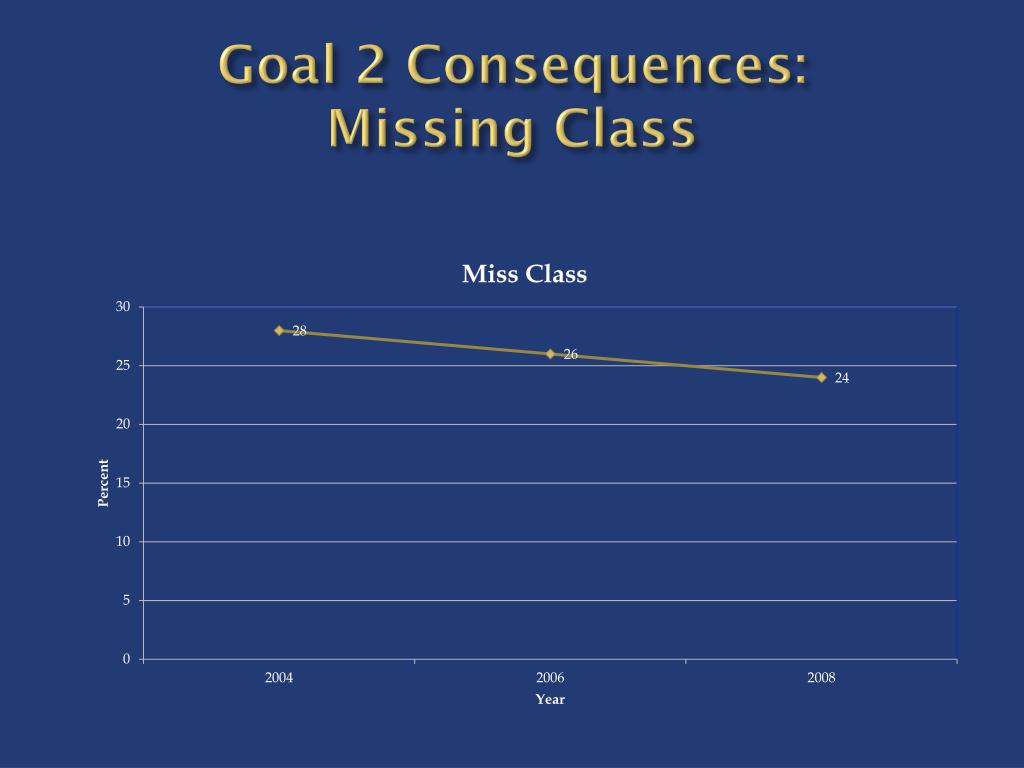 Goal 2 Consequences: Missing Class

Miss Class

30
25
20
15
10
5
0

Percent

28
26
24

2004
2006
2008

Year